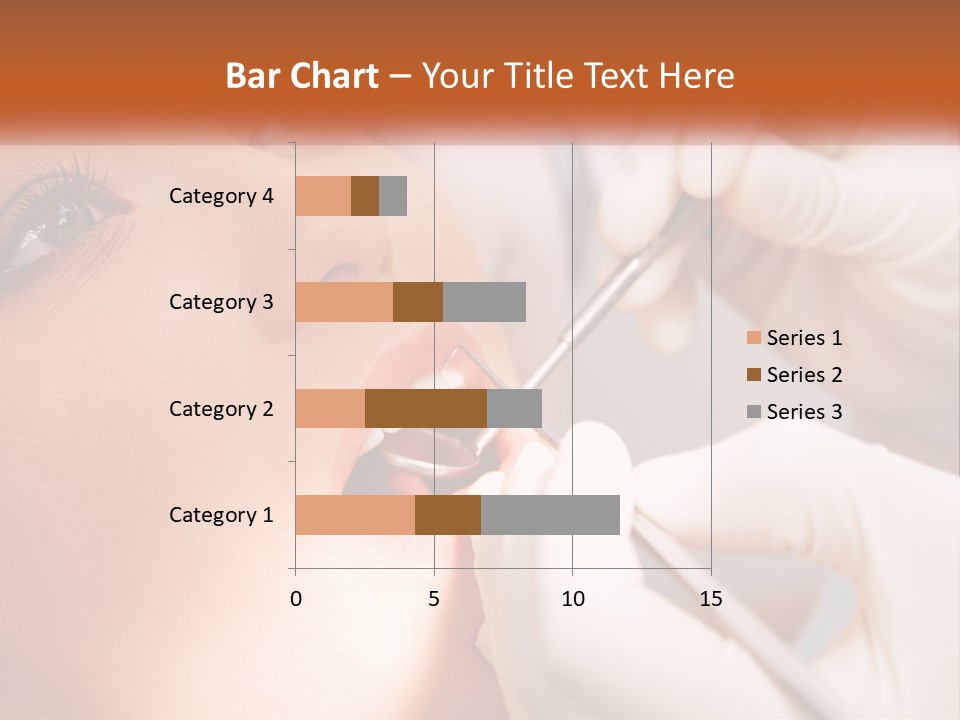 Bar Chart – Your Title Text Here

Category 4
Category 3
Category 2
Category 1

0
5
10
15

Series 1
Series 2
Series 3